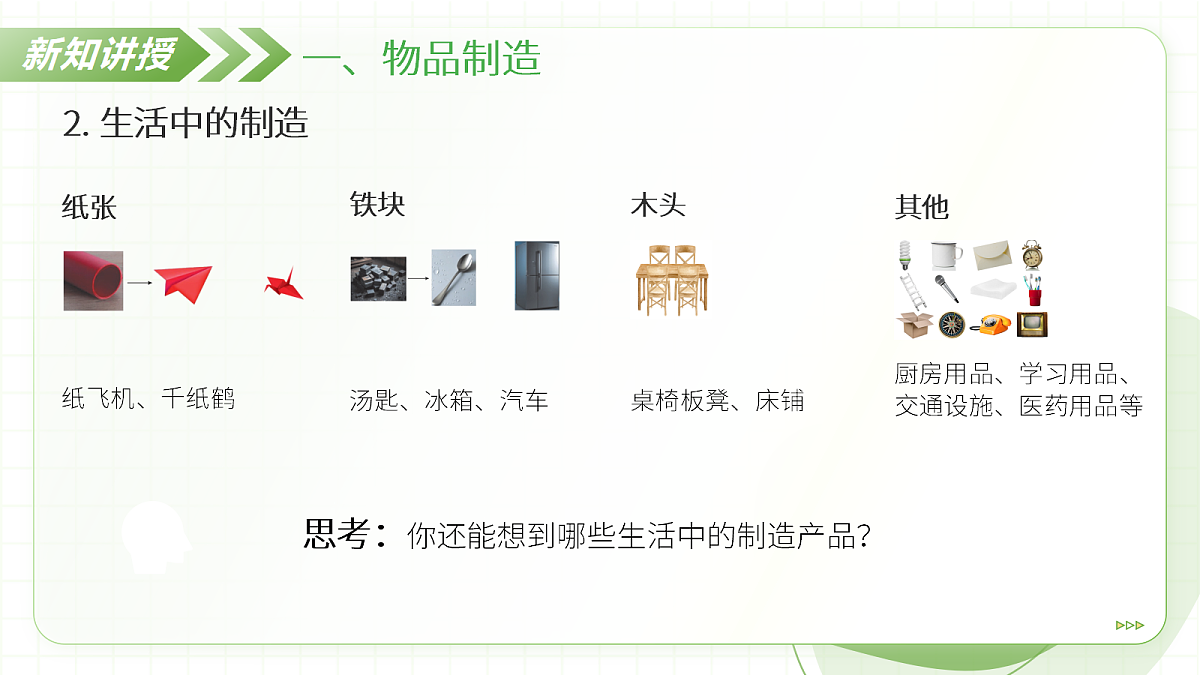 新知讲授

一、物品制造

2. 生活中的制造

纸张

纸飞机、千纸鹤

铁块

汤匙、冰箱、汽车

木头

桌椅板凳、床铺

其他

厨房用品、学习用品、交通设施、医药用品等

思考：你还能想到哪些生活中的制造产品?